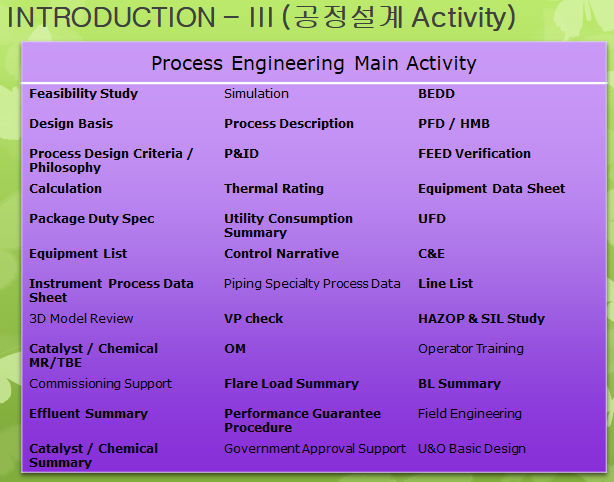 INTRODUCTION – III (공정설계 Activity)

| Process Engineering Main Activity | | |
|---|---|---|
| Feasibility Study | Simulation | BEDD |
| Design Basis | Process Description | PFD / HMB |
| Process Design Criteria / Philosophy | P&ID | FEED Verification |
| Calculation | Thermal Rating | Equipment Data Sheet |
| Package Duty Spec | Utility Consumption Summary | UFD |
| Equipment List | Control Narrative | C&E |
| Instrument Process Data Sheet | Piping Specialty Process Data | Line List |
| 3D Model Review | VP check | HAZOP & SIL Study |
| Catalyst / Chemical MR/TBE | OM | Operator Training |
| Commissioning Support | Flare Load Summary | BL Summary |
| Effluent Summary | Performance Guarantee Procedure | Field Engineering |
| Catalyst / Chemical Summary | Government Approval Support | U&O Basic Design |